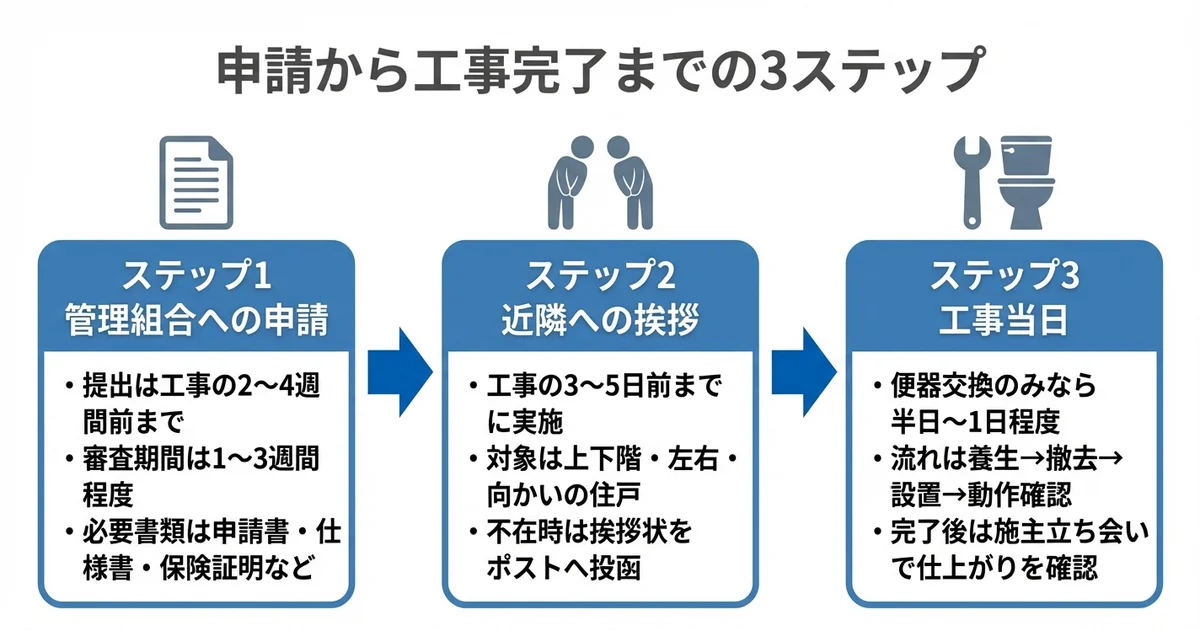 申請から工事完了までの3ステップ

ステップ1
管理組合への申請

・提出は工事の2〜4週間前まで
・審査期間は1〜3週間程度
・必要書類は申請書・仕様書・保険証明など

ステップ2
近隣への挨拶

・工事の3〜5日前までに実施
・対象は上下階・左右・向かいの住戸
・不在時は挨拶状をポストへ投函

ステップ3
工事当日

・便器交換のみなら半日〜1日程度
・流れは養生→撤去→設置→動作確認
・完了後は施主立ち会いで仕上がりを確認